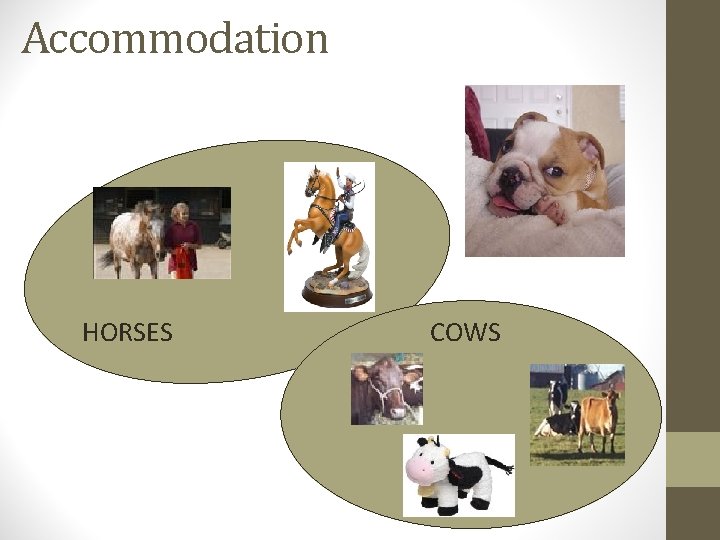 Accommodation

HORSES

COWS